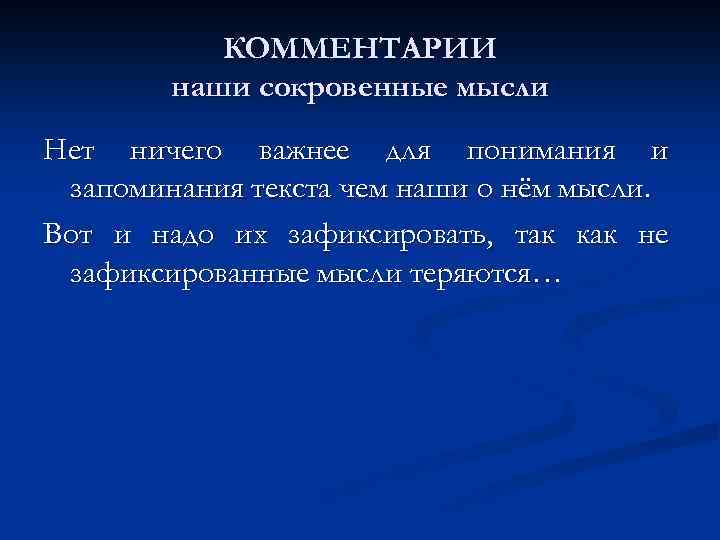 КОММЕНТАРИИ
наши сокровенные мысли

Нет ничего важнее для понимания и запоминания текста чем наши о нём мысли.

Вот и надо их зафиксировать, так как не зафиксированные мысли теряются…